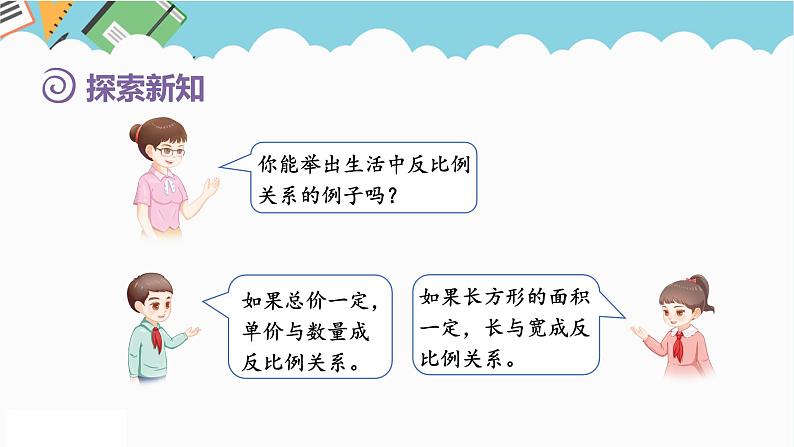 探索新知

你能举出生活中反比例关系的例子吗？

如果总价一定，单价与数量成反比例关系。

如果长方形的面积一定，长与宽成反比例关系。